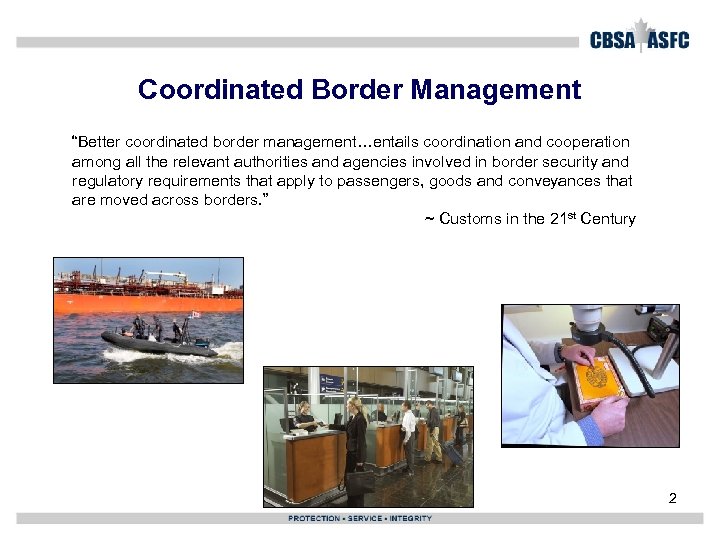 CBSA ASFC

Coordinated Border Management

"Better coordinated border management…entails coordination and cooperation among all the relevant authorities and agencies involved in border security and regulatory requirements that apply to passengers, goods and conveyances that are moved across borders."

~ Customs in the 21$^{st}$ Century

2

PROTECTION • SERVICE • INTEGRITY